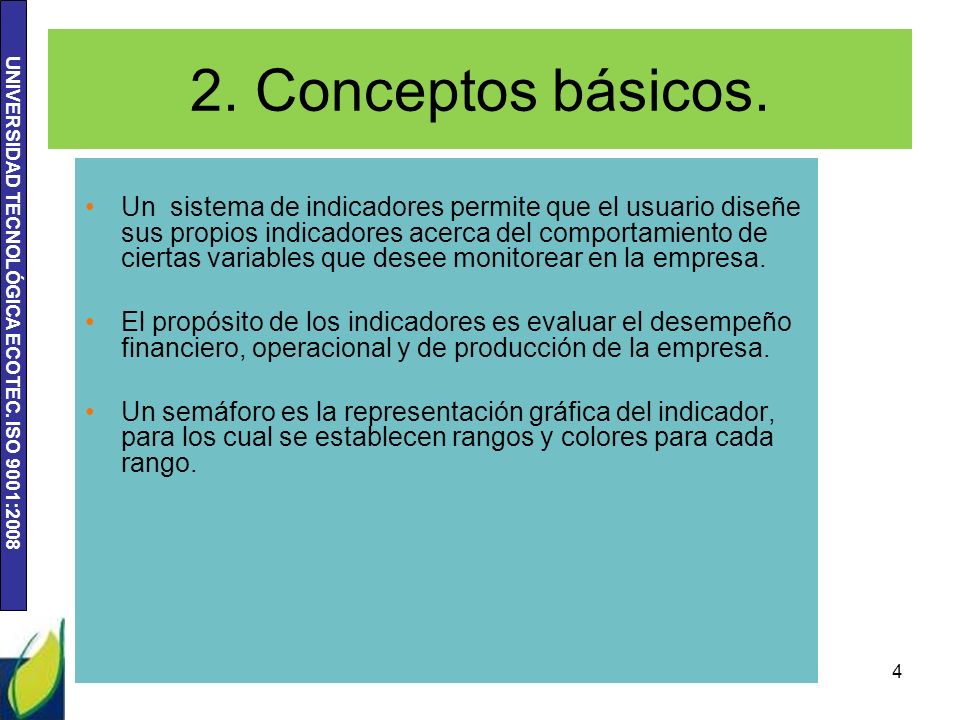 UNIVERSIDAD TECNOLÓGICA ECOTEC. ISO 9001:2008

2. Conceptos básicos.

• Un sistema de indicadores permite que el usuario diseñe sus propios indicadores acerca del comportamiento de ciertas variables que desee monitorear en la empresa.

• El propósito de los indicadores es evaluar el desempeño financiero, operacional y de producción de la empresa.

• Un semáforo es la representación gráfica del indicador, para los cual se establecen rangos y colores para cada rango.

4